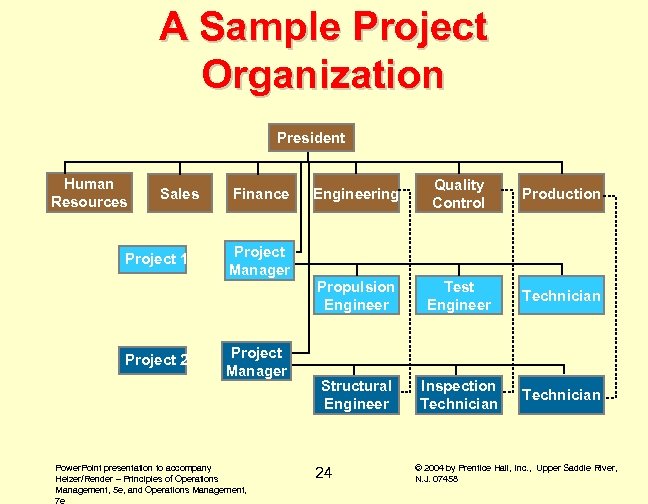 A Sample Project Organization

President

Human Resources

Sales

Finance

Engineering

Quality Control

Production

Project 1

Project Manager

Propulsion Engineer

Test Engineer

Technician

Project 2

Project Manager

Structural Engineer

Inspection Technician

Technician

PowerPoint presentation to accompany Heizer/Render – Principles of Operations Management, 5e, and Operations Management, 7e

24

© 2004 by Prentice Hall, Inc., Upper Saddle River, N.J. 07458